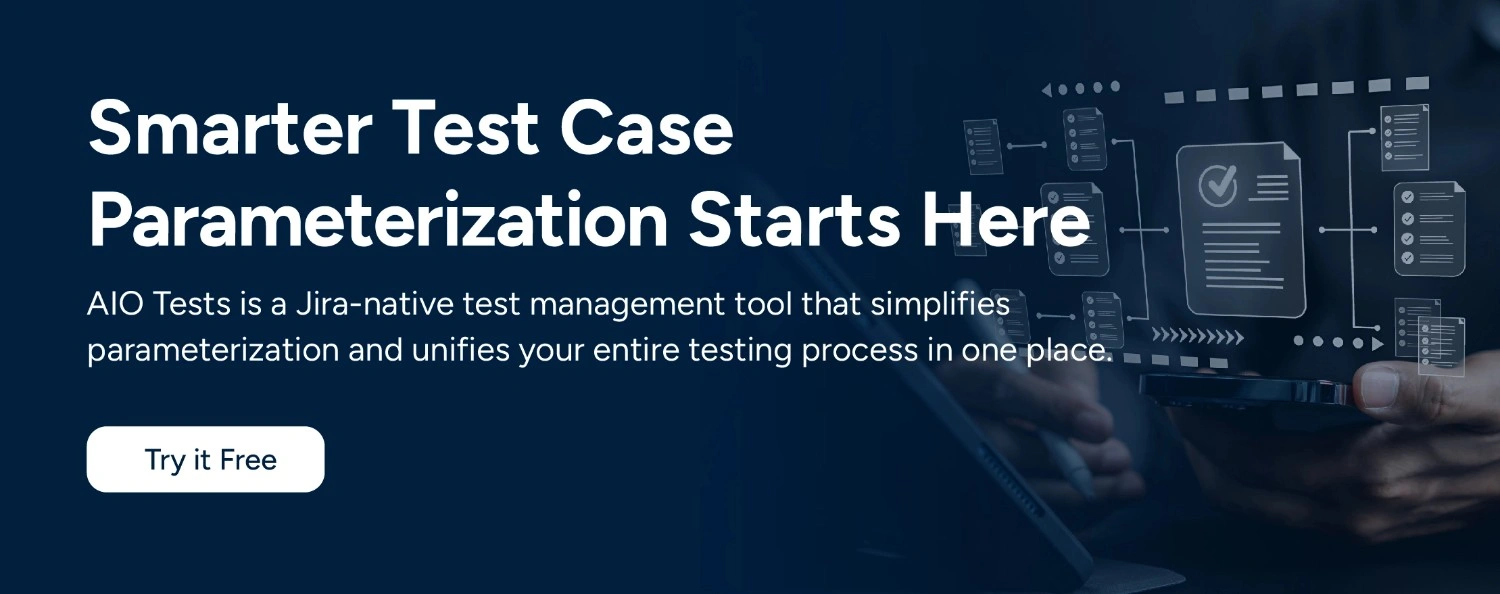 Smarter Test Case Parameterization Starts Here

AIO Tests is a Jira-native test management tool that simplifies parameterization and unifies your entire testing process in one place.

Try it Free